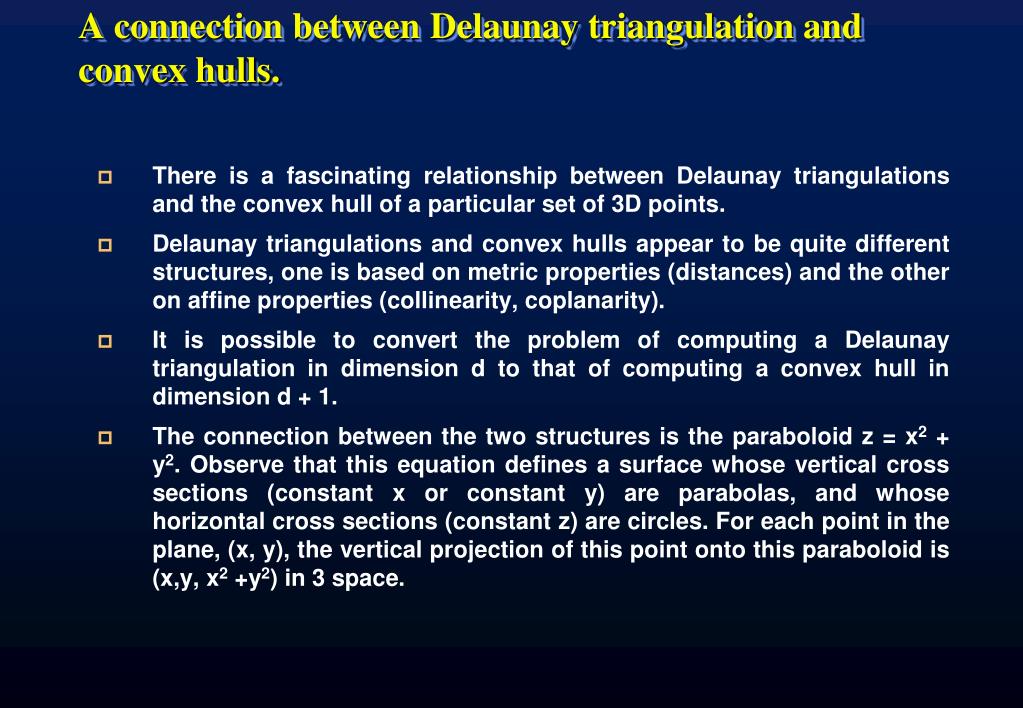 A connection between Delaunay triangulation and convex hulls.

There is a fascinating relationship between Delaunay triangulations and the convex hull of a particular set of 3D points.

Delaunay triangulations and convex hulls appear to be quite different structures, one is based on metric properties (distances) and the other on affine properties (collinearity, coplanarity).

It is possible to convert the problem of computing a Delaunay triangulation in dimension d to that of computing a convex hull in dimension d + 1.

The connection between the two structures is the paraboloid $z = x^2 + y^2$. Observe that this equation defines a surface whose vertical cross sections (constant x or constant y) are parabolas, and whose horizontal cross sections (constant z) are circles. For each point in the plane, (x, y), the vertical projection of this point onto this paraboloid is $(x,y, x^2 +y^2)$ in 3 space.